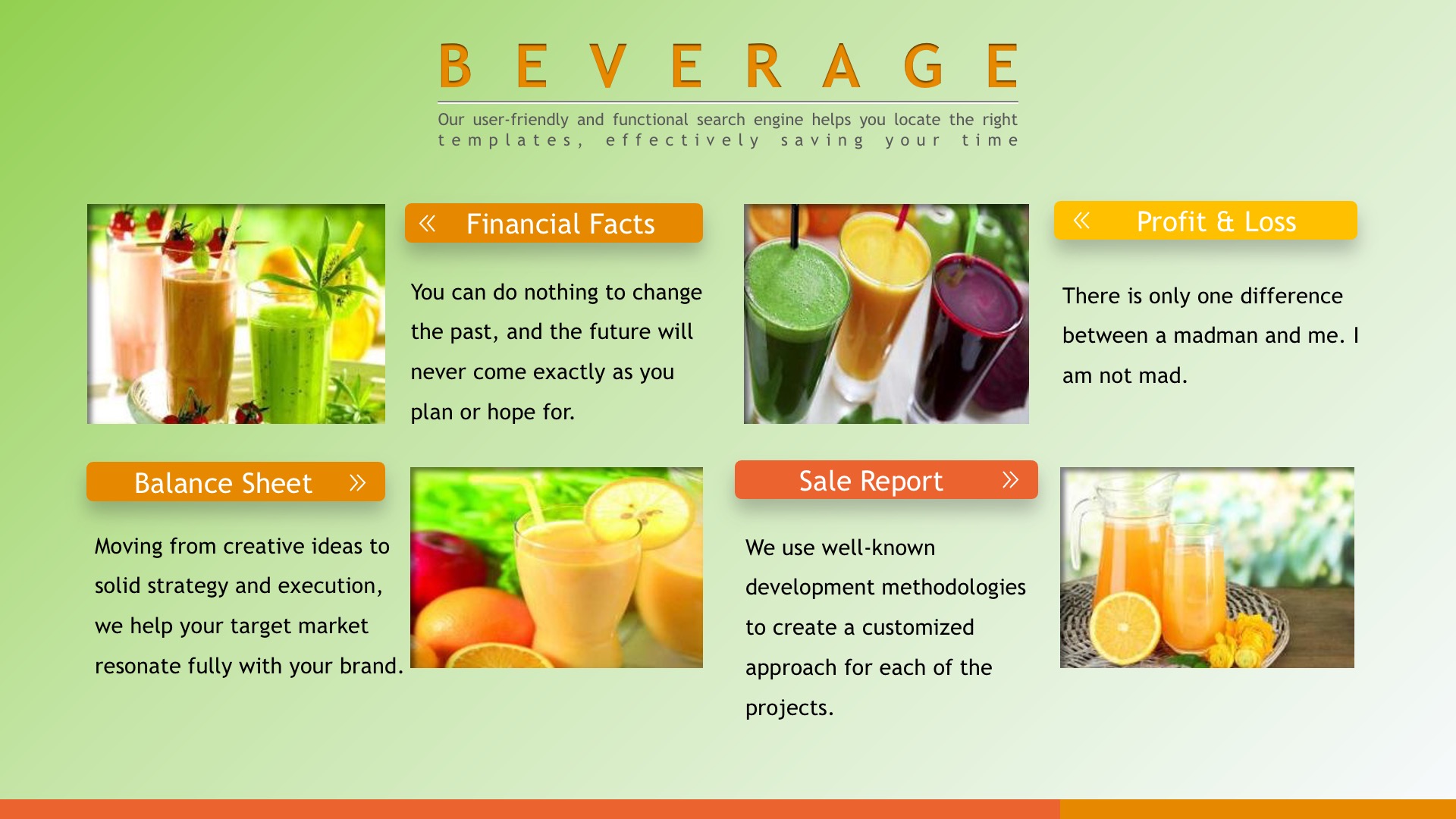 BEVERAGE

Our user-friendly and functional search engine helps you locate the right templates, effectively saving your time

« Financial Facts

You can do nothing to change the past, and the future will never come exactly as you plan or hope for.

« Profit & Loss

There is only one difference between a madman and me. I am not mad.

Balance Sheet »

Moving from creative ideas to solid strategy and execution, we help your target market resonate fully with your brand.

Sale Report »

We use well-known development methodologies to create a customized approach for each of the projects.